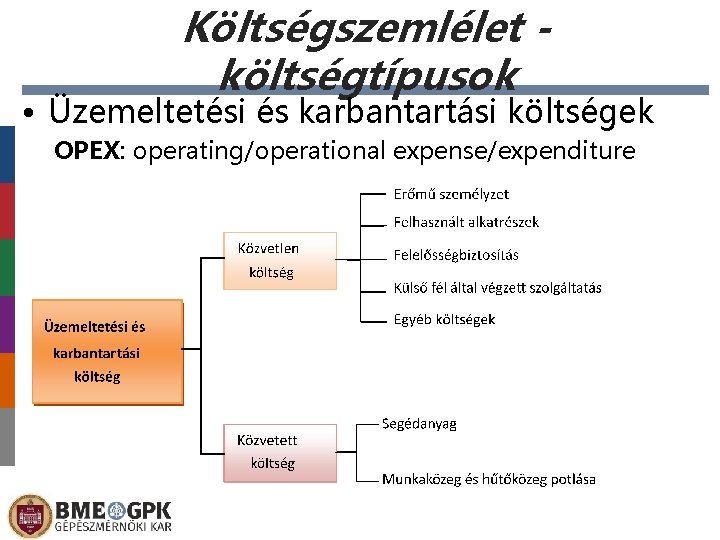 Költségszemlélet - költségtípusok

• Üzemeltetési és karbantartási költségek

OPEX: operating/operational expense/expenditure

Üzemeltetési és karbantartási költség

Közvetlen költség

Erőmű személyzet

Felhasznált alkatrészek

Felelősségbiztosítás

Külső fél által végzett szolgáltatás

Egyéb költségek

Közvetett költség

Segédanyag

Munkaközeg és hűtőközeg potlása

BME GPK
GÉPÉSZMÉRNÖKI KAR